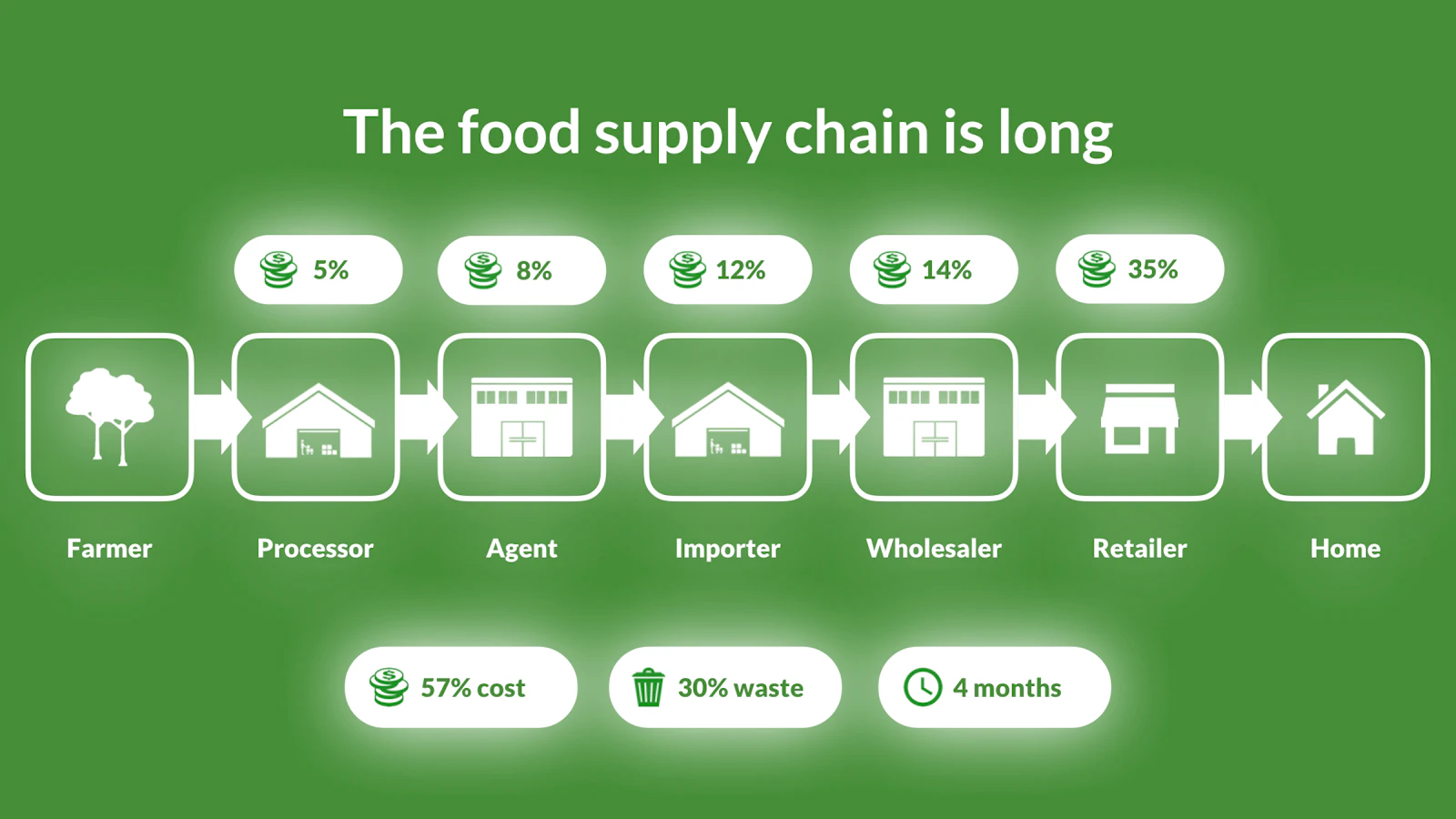 The food supply chain is long

5%

8%

12%

14%

35%

Farmer

Processor

Agent

Importer

Wholesaler

Retailer

Home

57% cost

30% waste

4 months